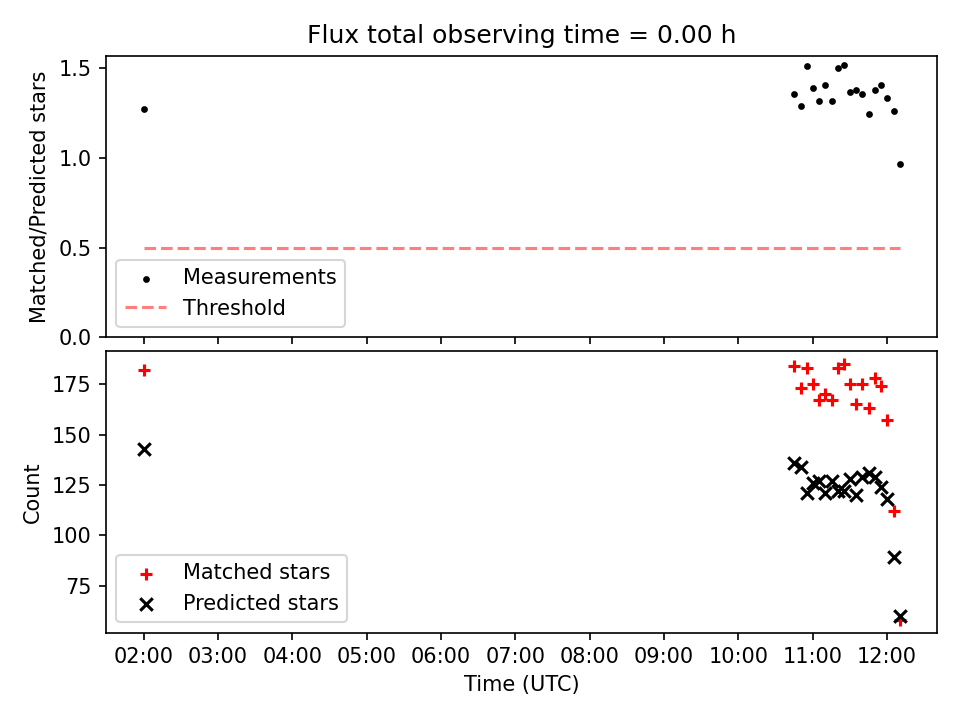 Flux total observing time = 0.00 h

Matched/Predicted stars

1.5
1.0
0.5
0.0

Measurements
Threshold

Count

175
150
125
100
75

Matched stars
Predicted stars

02:00 03:00 04:00 05:00 06:00 07:00 08:00 09:00 10:00 11:00 12:00

Time (UTC)